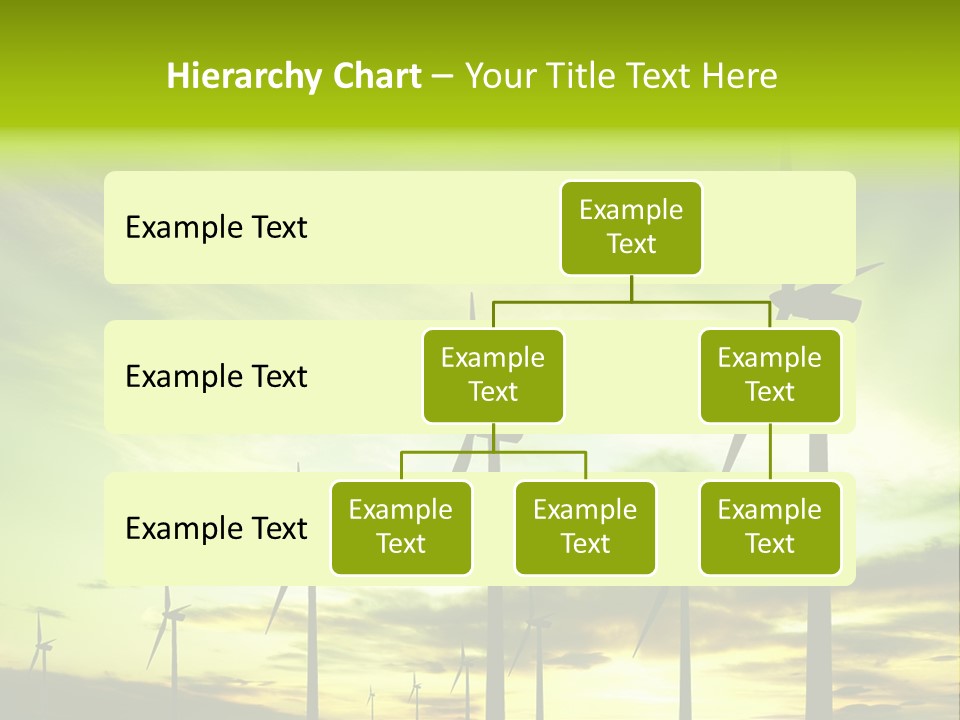 Hierarchy Chart – Your Title Text Here

Example Text

Example Text

Example Text

Example Text

Example Text

Example Text

Example Text

Example Text

Example Text